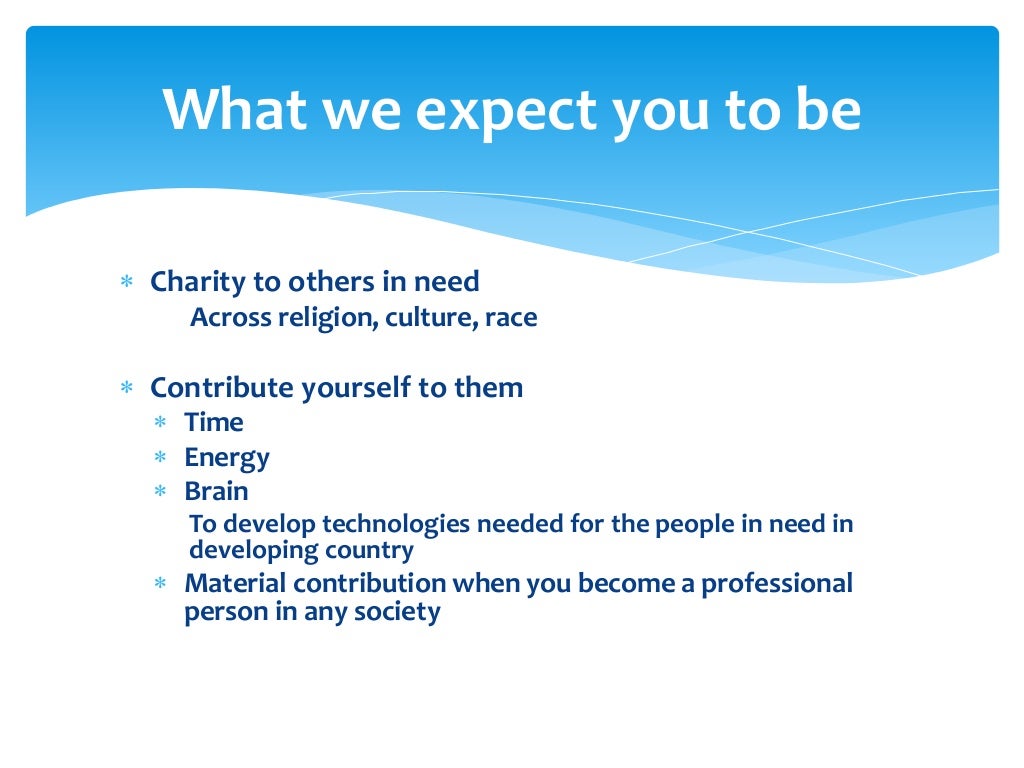 What we expect you to be

∗ Charity to others in need
Across religion, culture, race

∗ Contribute yourself to them
∗ Time
∗ Energy
∗ Brain
To develop technologies needed for the people in need in developing country
∗ Material contribution when you become a professional person in any society